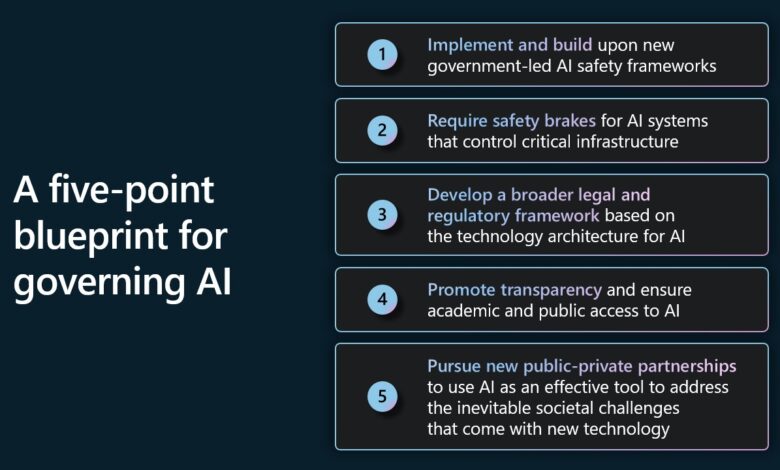 A five-point blueprint for governing AI

1
Implement and build upon new government-led AI safety frameworks

2
Require safety brakes for AI systems that control critical infrastructure

3
Develop a broader legal and regulatory framework based on the technology architecture for AI

4
Promote transparency and ensure academic and public access to AI

5
Pursue new public-private partnerships to use AI as an effective tool to address the inevitable societal challenges that come with new technology